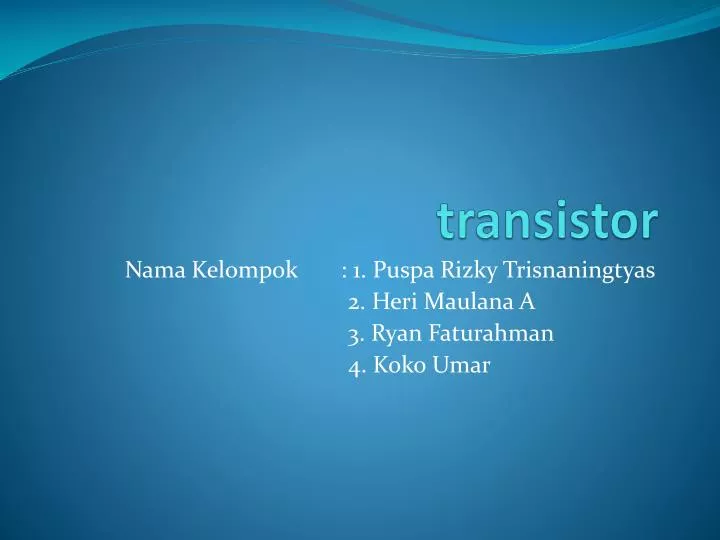 transistor

Nama Kelompok : 1. Puspa Rizky Trisnaningtyas
2. Heri Maulana A
3. Ryan Faturahman
4. Koko Umar